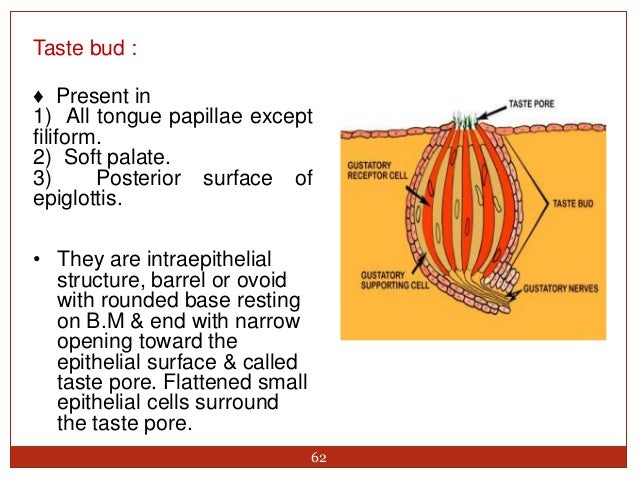 Taste bud :

♦ Present in
1) All tongue papillae except filiform.
2) Soft palate.
3) Posterior surface of epiglottis.

• They are intraepithelial structure, barrel or ovoid with rounded base resting on B.M & end with narrow opening toward the epithelial surface & called taste pore. Flattened small epithelial cells surround the taste pore.

TASTE PORE
GUSTATORY RECEPTOR CELL
TASTE BUD
GUSTATORY SUPPORTING CELL
GUSTATORY NERVES

62